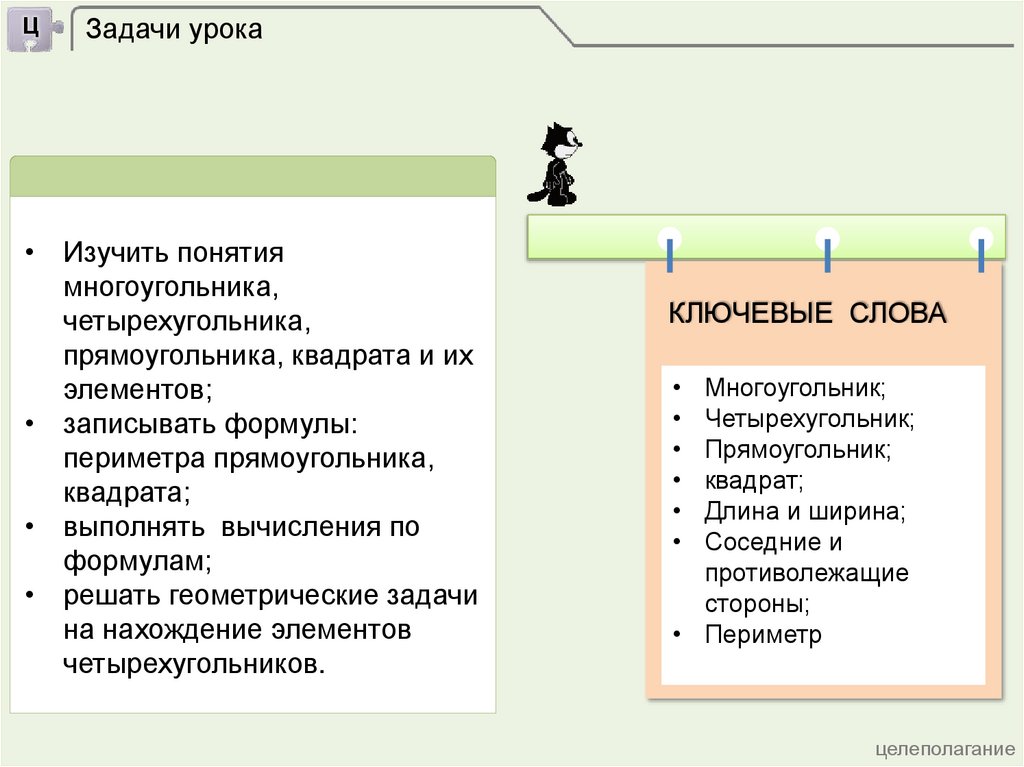 Ц

Задачи урока

• Изучить понятия многоугольника, четырехугольника, прямоугольника, квадрата и их элементов;
• записывать формулы: периметра прямоугольника, квадрата;
• выполнять вычисления по формулам;
• решать геометрические задачи на нахождение элементов четырехугольников.

КЛЮЧЕВЫЕ СЛОВА

• Многоугольник;
• Четырехугольник;
• Прямоугольник;
• квадрат;
• Длина и ширина;
• Соседние и противолежащие стороны;
• Периметр

целеполагание